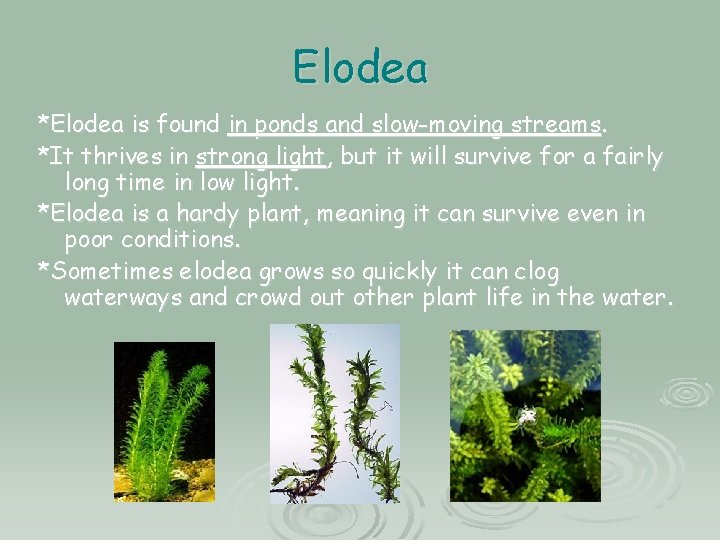 Elodea

*Elodea is found in ponds and slow-moving streams.

*It thrives in strong light, but it will survive for a fairly long time in low light.

*Elodea is a hardy plant, meaning it can survive even in poor conditions.

*Sometimes elodea grows so quickly it can clog waterways and crowd out other plant life in the water.